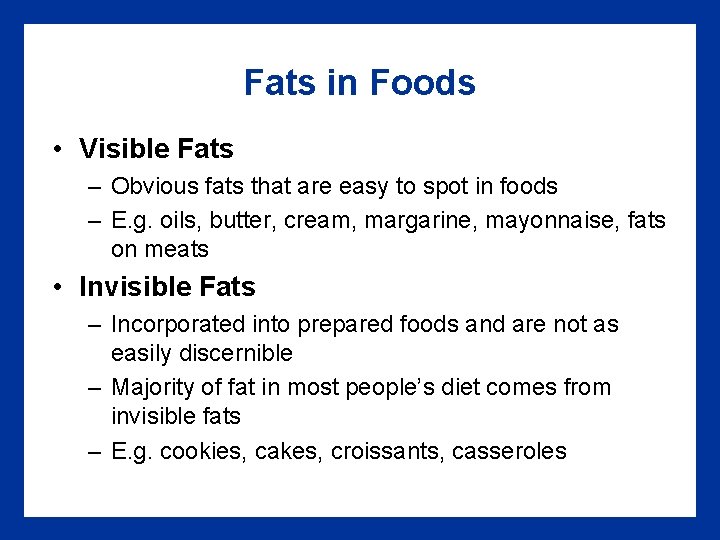 Fats in Foods

• Visible Fats
– Obvious fats that are easy to spot in foods
– E.g. oils, butter, cream, margarine, mayonnaise, fats on meats

• Invisible Fats
– Incorporated into prepared foods and are not as easily discernible
– Majority of fat in most people's diet comes from invisible fats
– E.g. cookies, cakes, croissants, casseroles